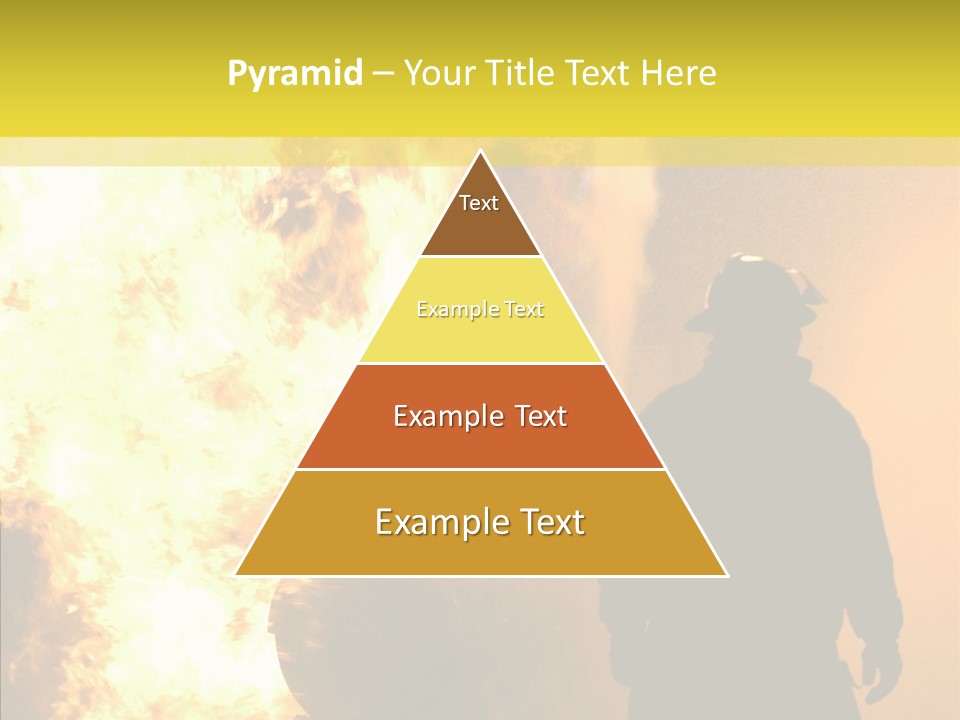 Pyramid – Your Title Text Here

Text

Example Text

Example Text

Example Text